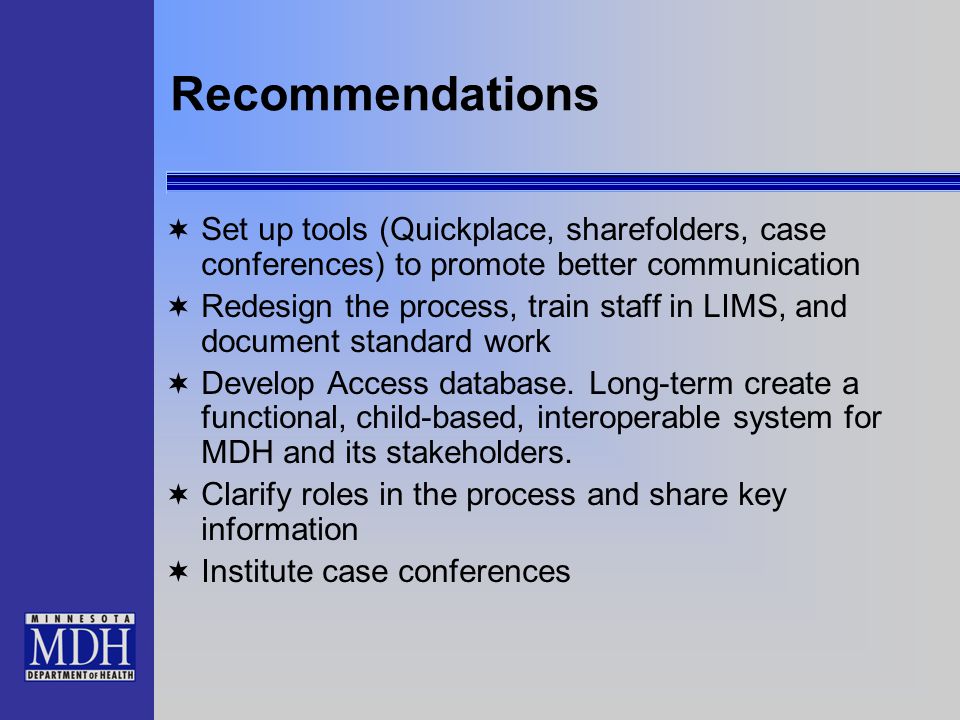 Recommendations

✶ Set up tools (Quickplace, sharefolders, case conferences) to promote better communication

✶ Redesign the process, train staff in LIMS, and document standard work

✶ Develop Access database. Long-term create a functional, child-based, interoperable system for MDH and its stakeholders.

✶ Clarify roles in the process and share key information

✶ Institute case conferences

MINNESOTA
MDH
DEPARTMENT OF HEALTH